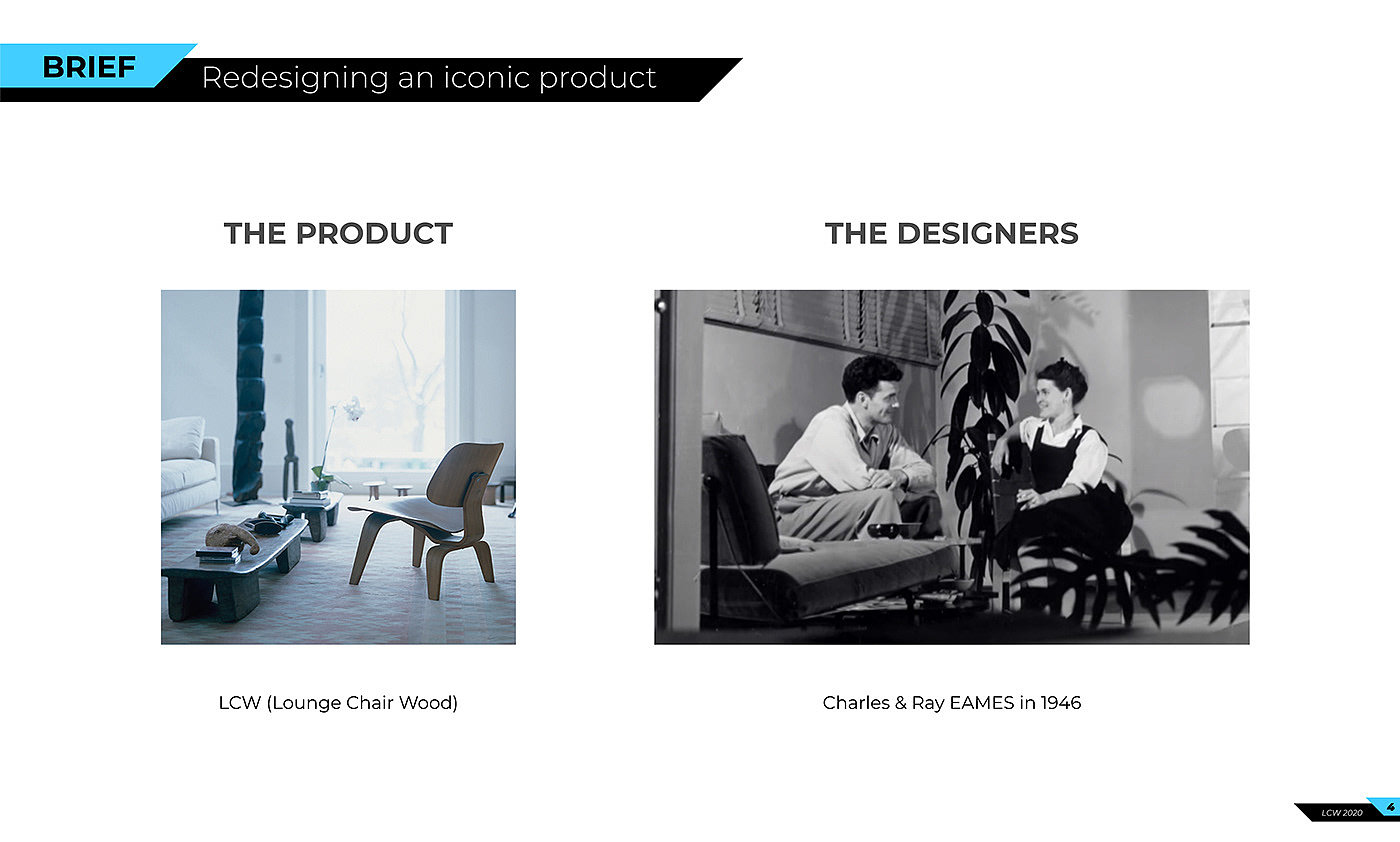 BRIEF Redesigning an iconic product

THE PRODUCT

LCW (Lounge Chair Wood)

THE DESIGNERS

Charles & Ray EAMES in 1946

LCW 2020 4